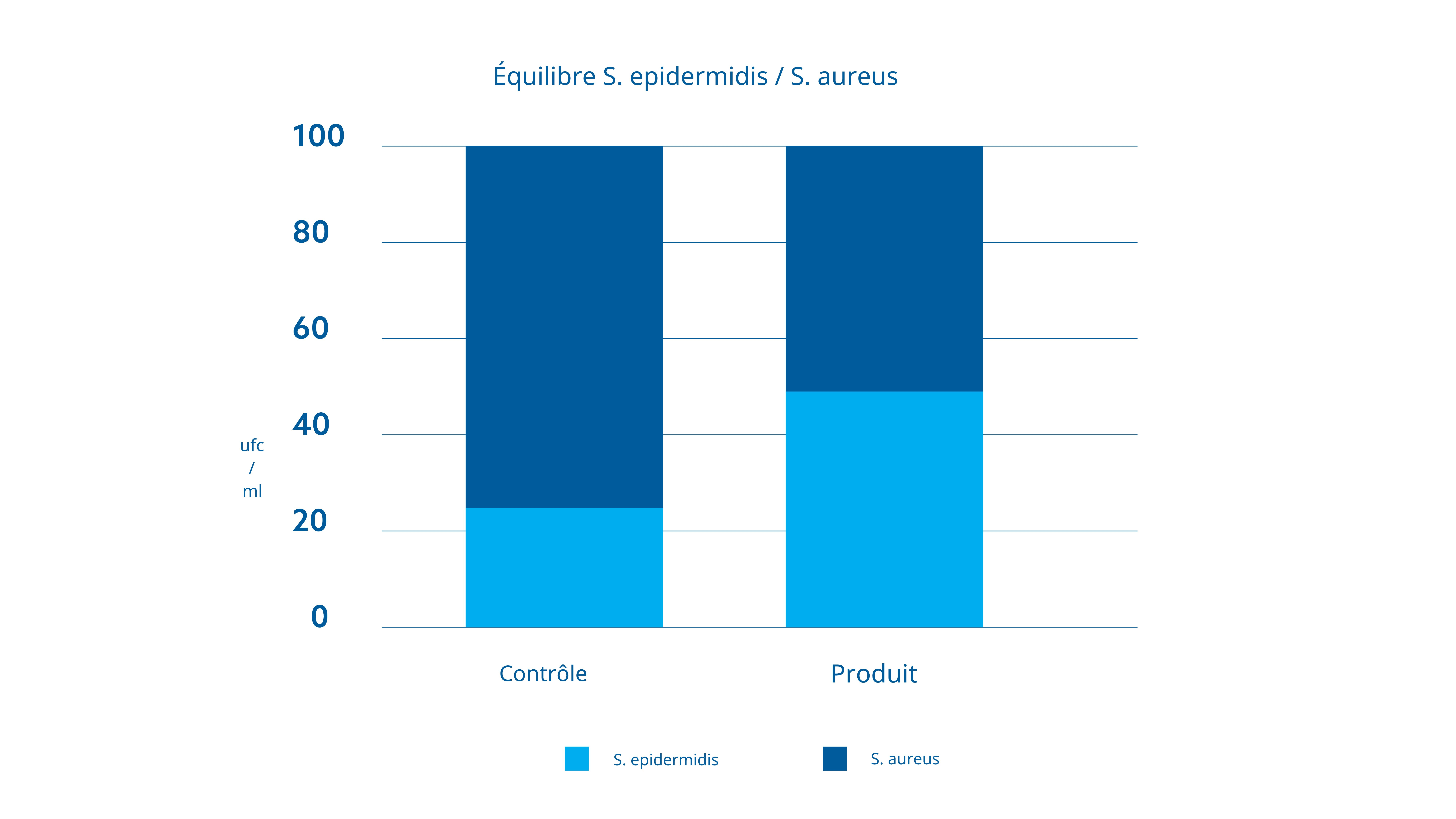 Équilibre S. epidermidis / S. aureus

100
80
60
40
20
0

ufc / ml

Contrôle
Produit

S. epidermidis
S. aureus